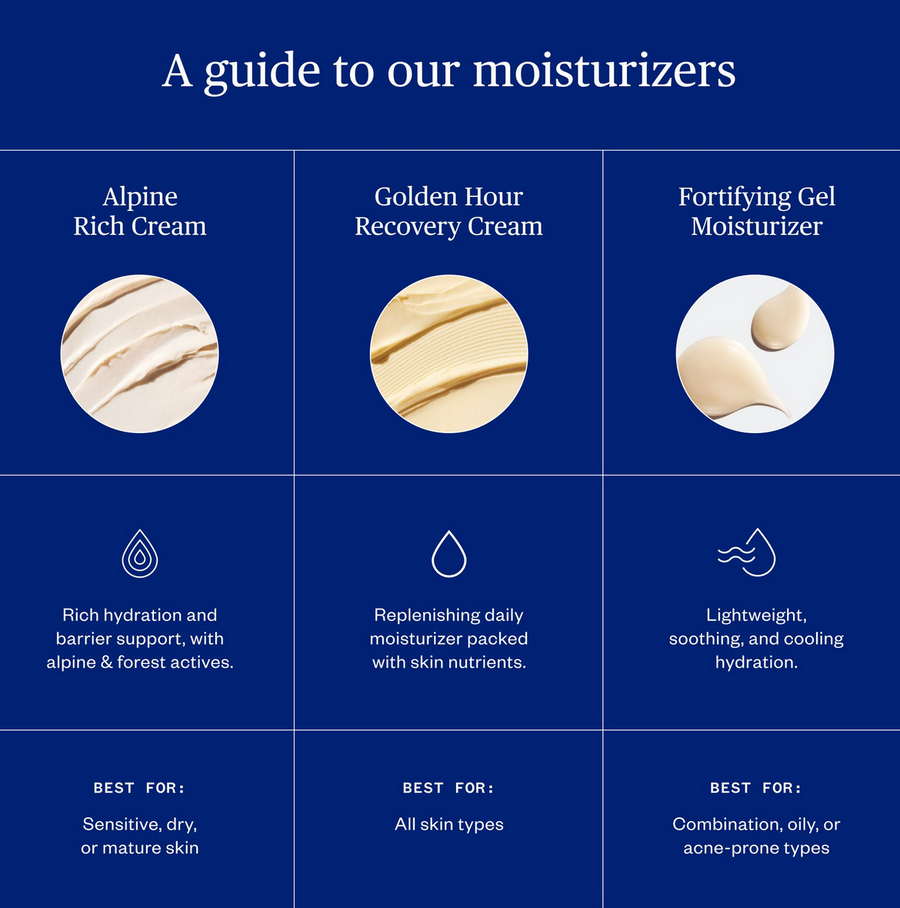 A guide to our moisturizers

| Alpine Rich Cream | Golden Hour Recovery Cream | Fortifying Gel Moisturizer |
|---|---|---|
| Rich hydration and barrier support, with alpine & forest actives. | Replenishing daily moisturizer packed with skin nutrients. | Lightweight, soothing, and cooling hydration. |
| BEST FOR: Sensitive, dry, or mature skin | BEST FOR: All skin types | BEST FOR: Combination, oily, or acne-prone types |